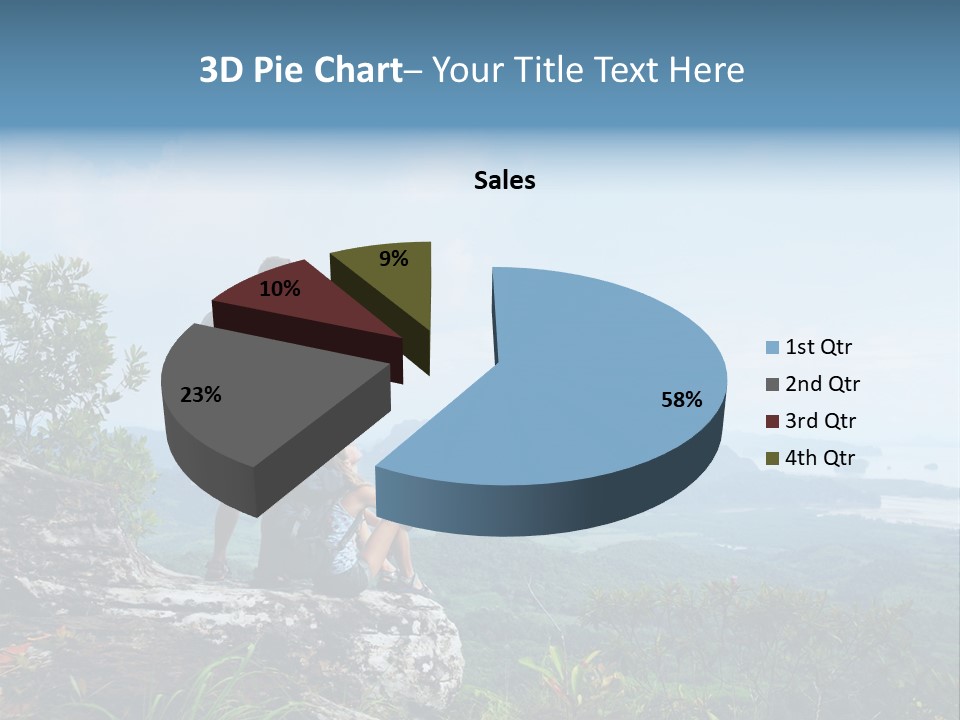 3D Pie Chart– Your Title Text Here

Sales

9%
10%
23%
58%

1st Qtr
2nd Qtr
3rd Qtr
4th Qtr